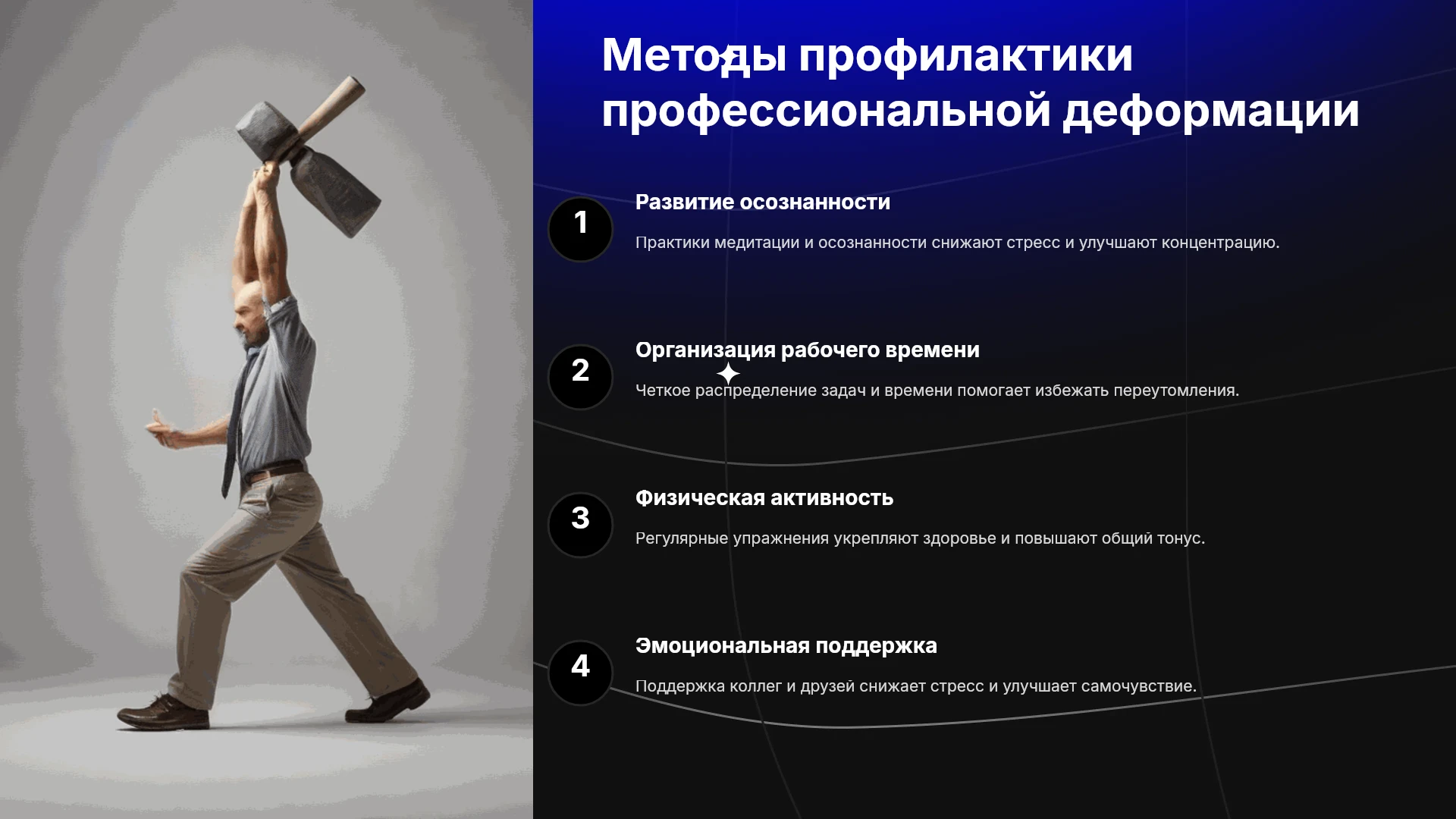 Методы профилактики профессиональной деформации

1

Развитие осознанности

Практики медитации и осознанности снижают стресс и улучшают концентрацию.

2

Организация рабочего времени

Четкое распределение задач и времени помогает избежать переутомления.

3

Физическая активность

Регулярные упражнения укрепляют здоровье и повышают общий тонус.

4

Эмоциональная поддержка

Поддержка коллег и друзей снижает стресс и улучшает самочувствие.